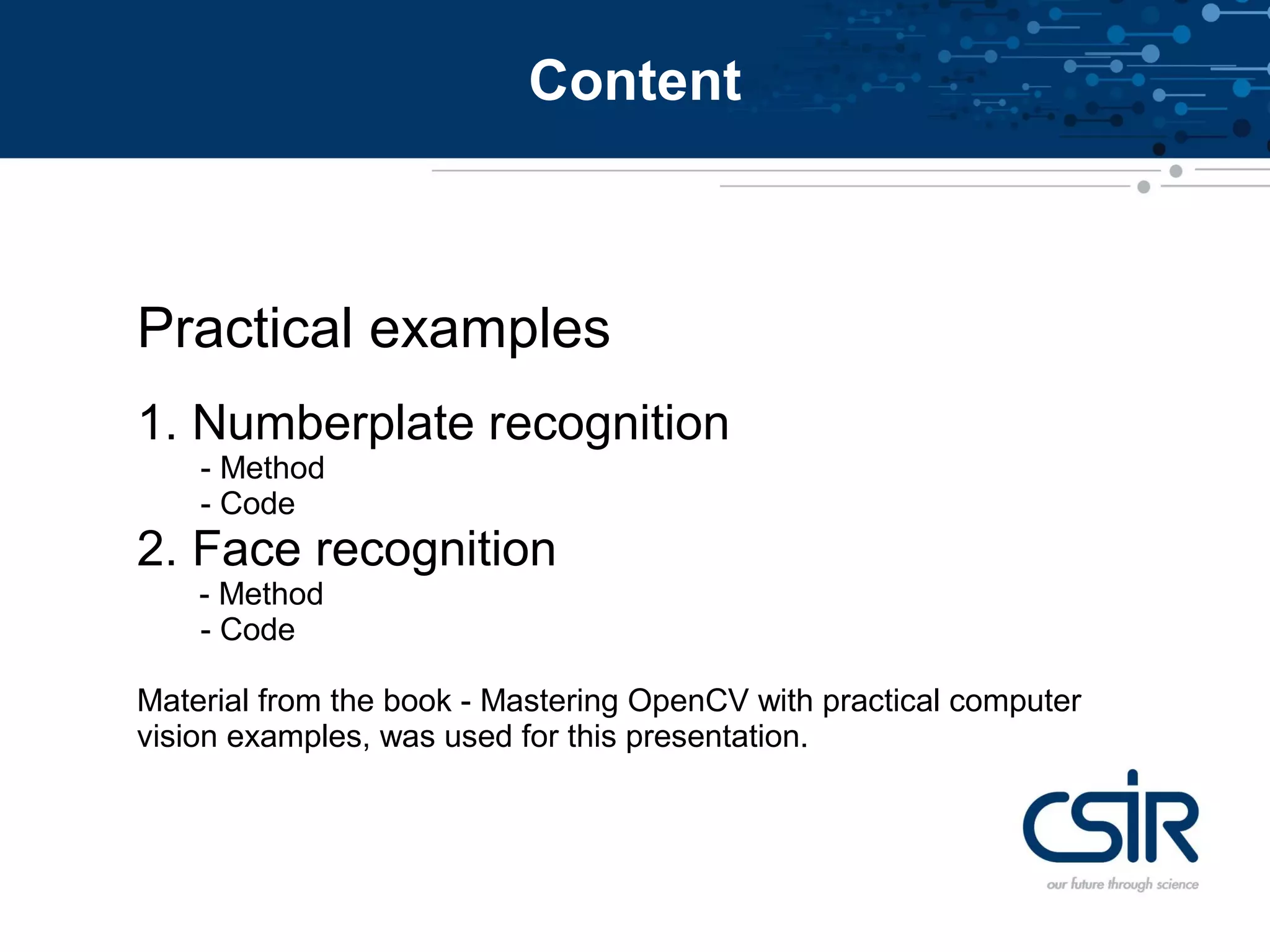 Content

Practical examples

1. Numberplate recognition
- Method
- Code
2. Face recognition
- Method
- Code

Material from the book - Mastering OpenCV with practical computer vision examples, was used for this presentation.

CSIR
our future through science